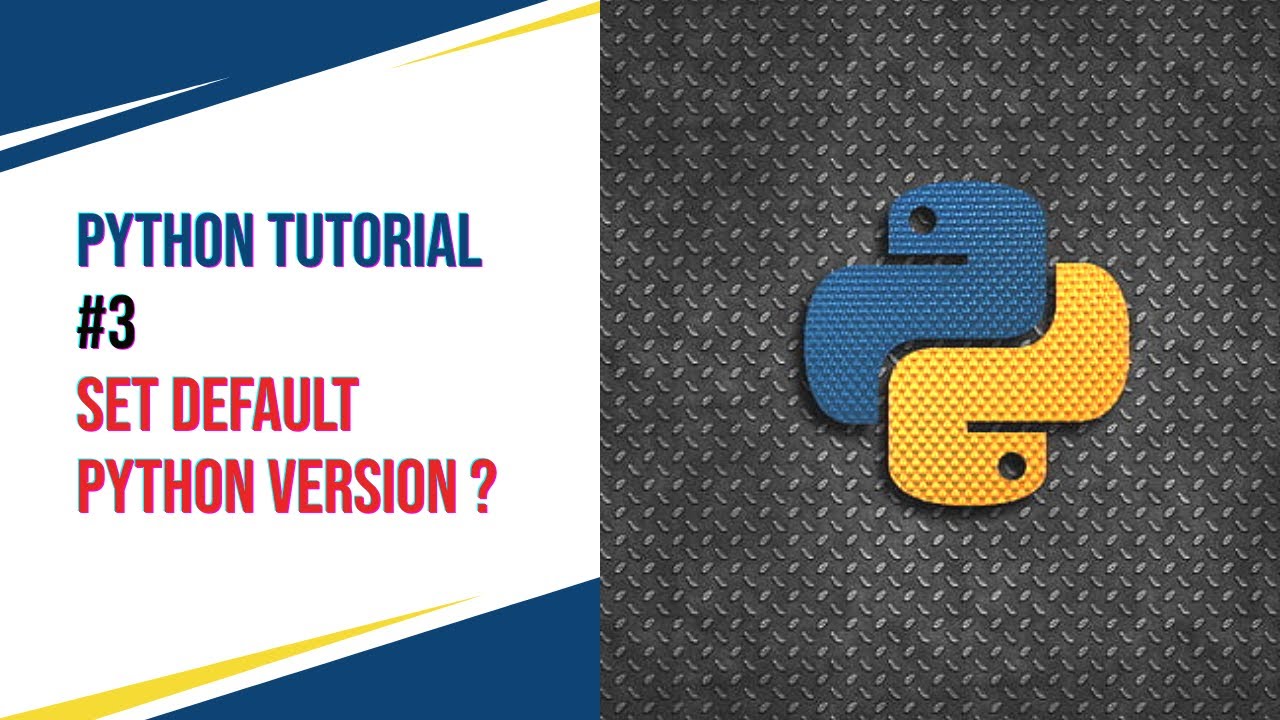 PYTHON TUTORIAL
#3
SET DEFAULT
PYTHON VERSION ?